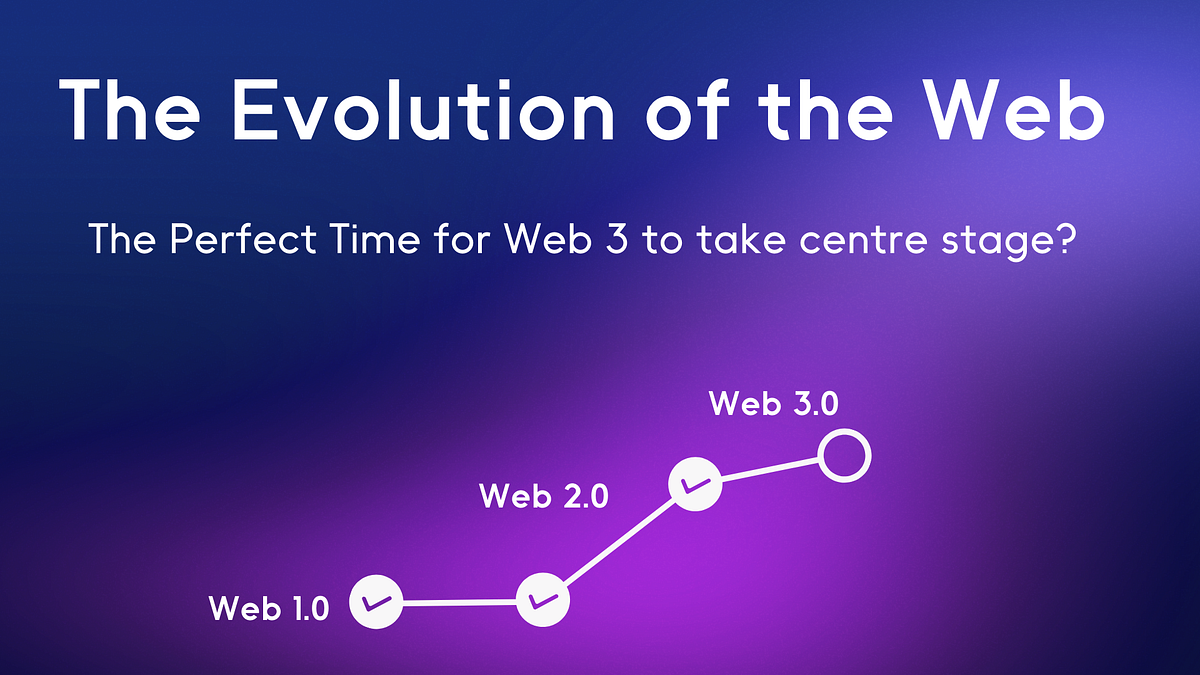 The Evolution of the Web

The Perfect Time for Web 3 to take centre stage?

Web 3.0

Web 2.0

Web 1.0